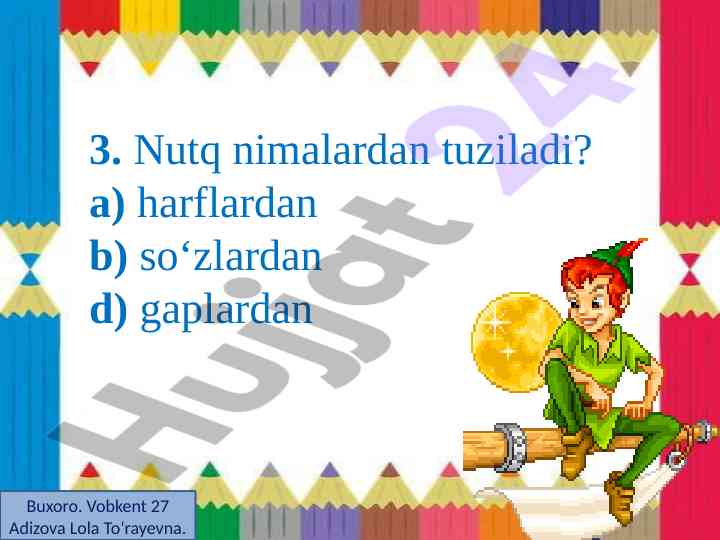 3. Nutq nimalardan tuziladi?
a) harflardan
b) so‘zlardan
d) gaplardan

Hujjat 24

Buxoro. Vobkent 27
Adizova Lola To'rayevna.